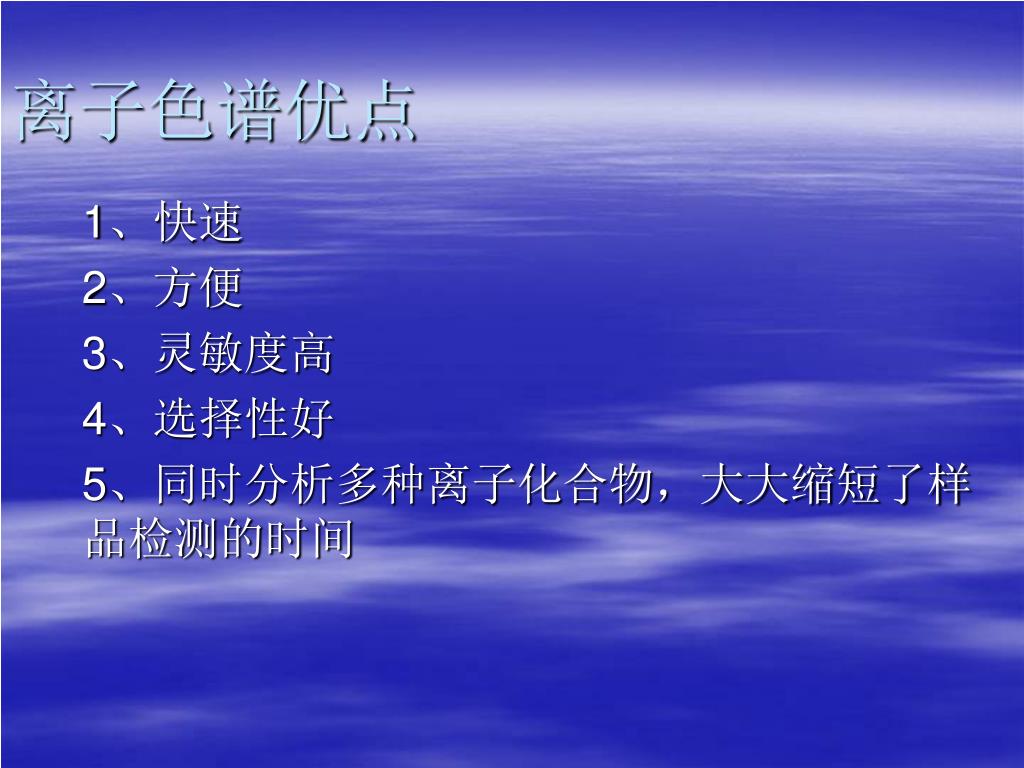 离子色谱优点

1、快速

2、方便

3、灵敏度高

4、选择性好

5、同时分析多种离子化合物，大大缩短了样品检测的时间